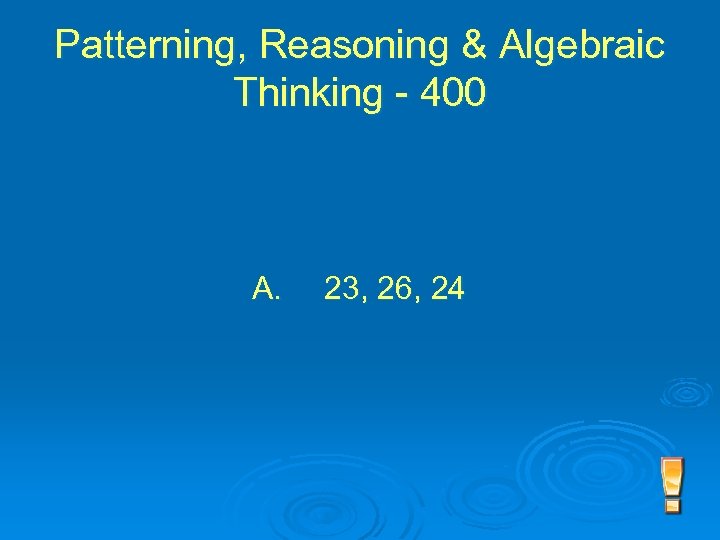 Patterning, Reasoning & Algebraic Thinking - 400

A. 23, 26, 24